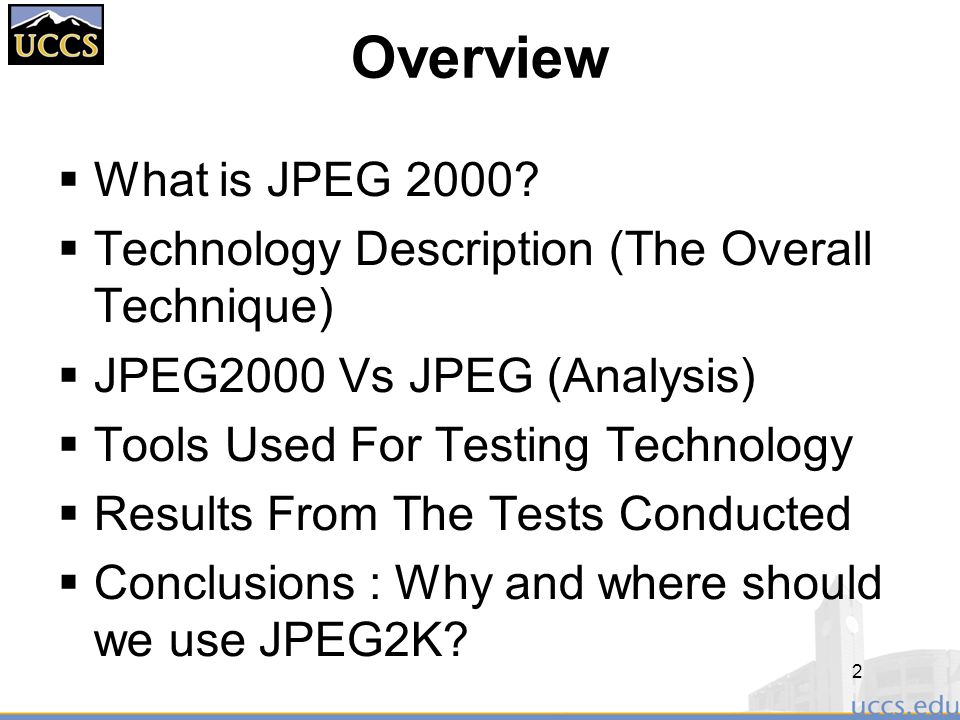 UCCS

Overview

▪ What is JPEG 2000?
▪ Technology Description (The Overall Technique)
▪ JPEG2000 Vs JPEG (Analysis)
▪ Tools Used For Testing Technology
▪ Results From The Tests Conducted
▪ Conclusions : Why and where should we use JPEG2K?

2

uccs.edu